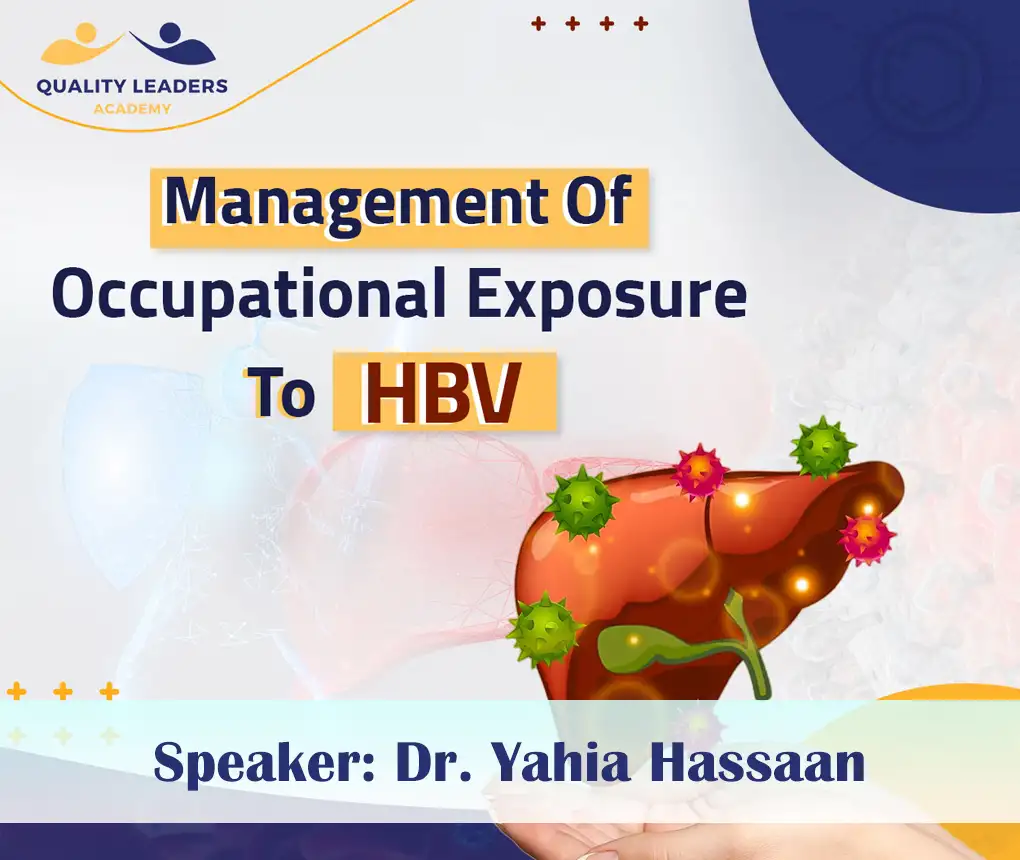 QUALITY LEADERS
ACADEMY

Management Of
Occupational Exposure
To HBV

Speaker: Dr. Yahia Hassaan